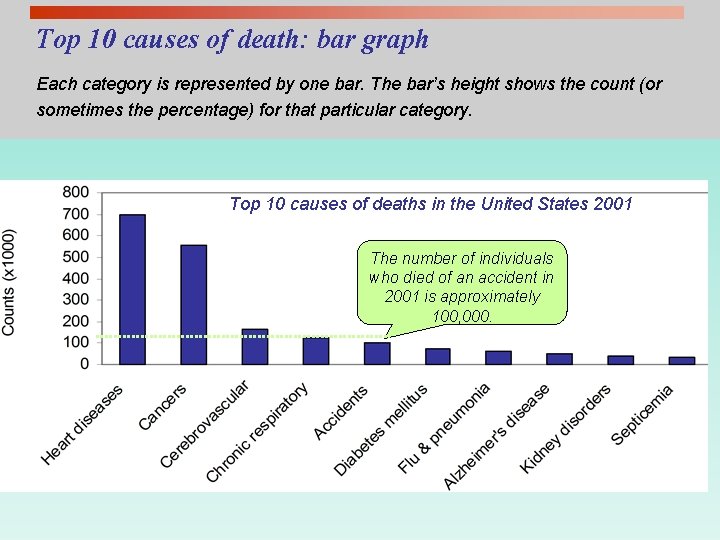 Top 10 causes of death: bar graph

Each category is represented by one bar. The bar's height shows the count (or sometimes the percentage) for that particular category.

Top 10 causes of deaths in the United States 2001

Counts (x1000)

800
700
600
500
400
300
200
100
0

The number of individuals who died of an accident in 2001 is approximately 100,000.

Heart diseases
Cancers
Cerebrovascular
Chronic respiratory
Accidents
Diabetes mellitus
Flu & pneumonia
Alzheimer's disease
Kidney disorders
Septicemia